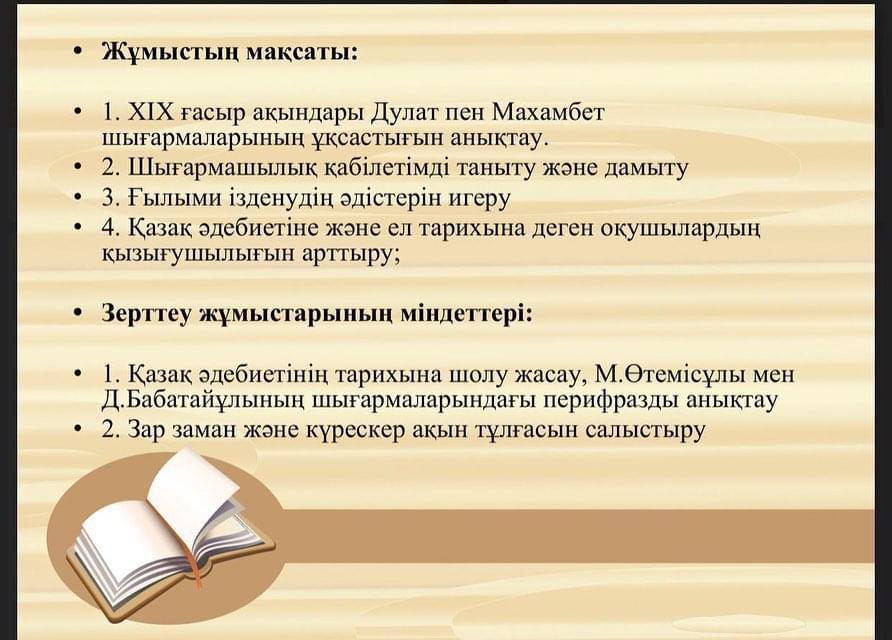 • Жұмыстың мақсаты:

• 1. XIX ғасыр ақындары Дулат пен Махамбет шығармаларының ұқсастығын анықтау.
• 2. Шығармашылық қабілетімді таныту және дамыту
• 3. Ғылыми ізденудің әдістерін игеру
• 4. Қазақ әдебиетіне және ел тарихына деген оқушылардың қызығушылығын арттыру;

• Зерттеу жұмыстарының міндеттері:

• 1. Қазақ әдебиетінің тарихына шолу жасау, М.Өтемісұлы мен Д.Бабатайұлының шығармаларындағы перифразды анықтау
• 2. Зар заман және күрескер ақын тұлғасын салыстыру